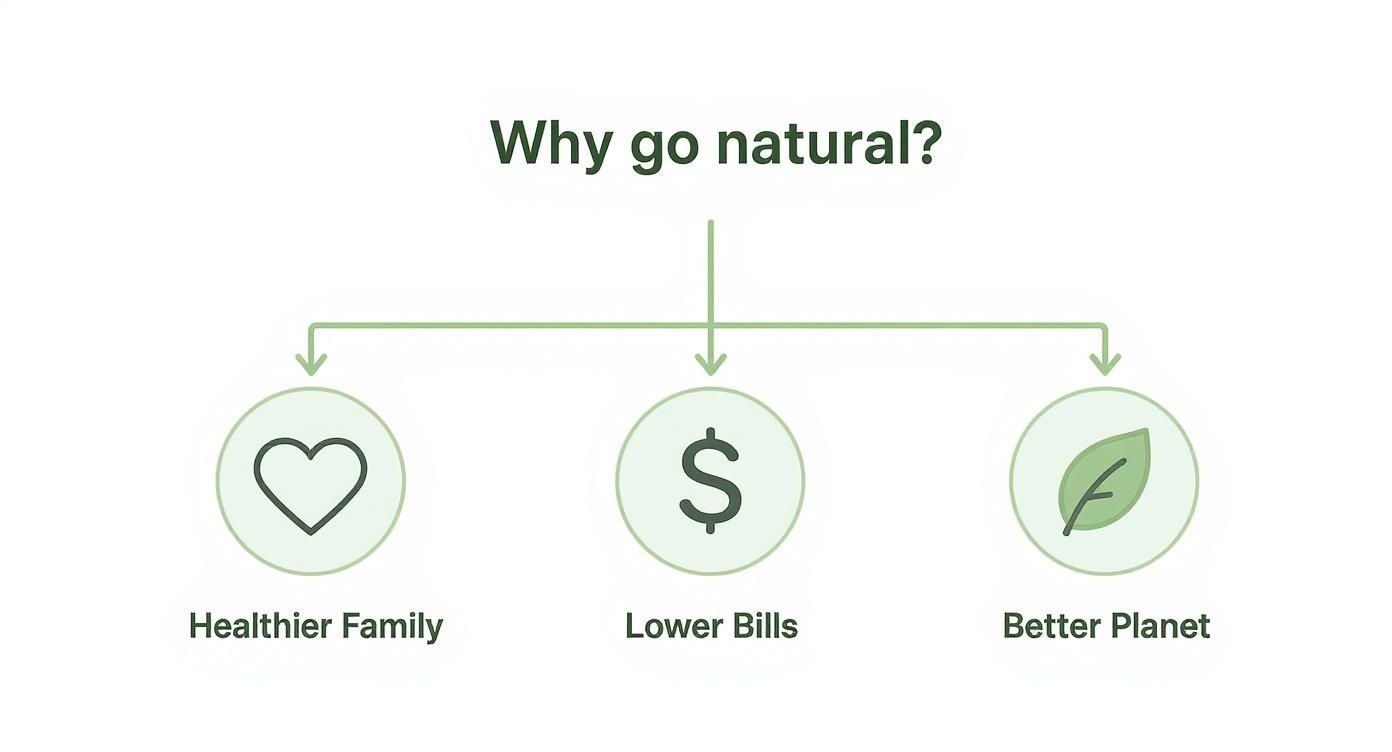 Why go natural?

$

Healthier Family

Lower Bills

Better Planet